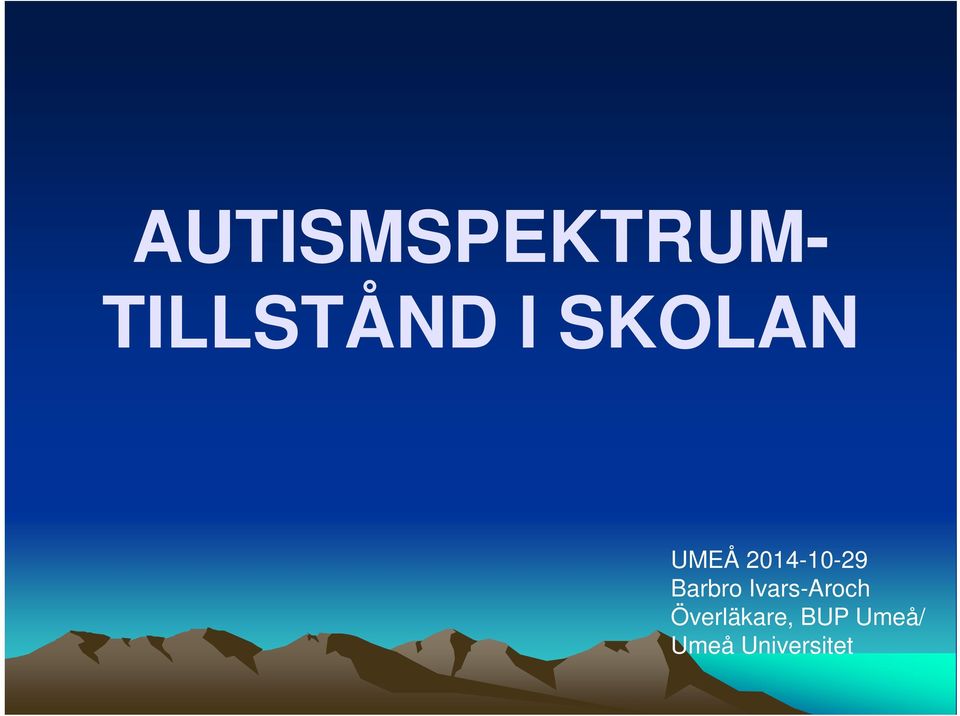 AUTISMSPEKTRUM-TILLSTÅND I SKOLAN

UMEÅ 2014-10-29
Barbro Ivars-Aroch
Överläkare, BUP Umeå/
Umeå Universitet